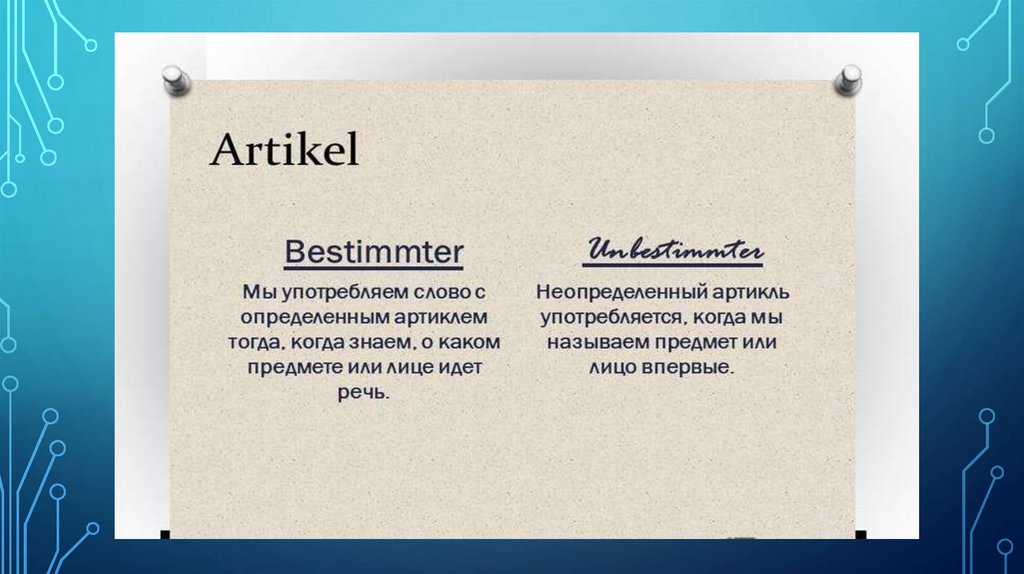 Artikel

Bestimmter

Мы употребляем слово с определенным артиклем тогда, когда знаем, о каком предмете или лице идет речь.

Unbestimmter

Неопределенный артикль употребляется, когда мы называем предмет или лицо впервые.